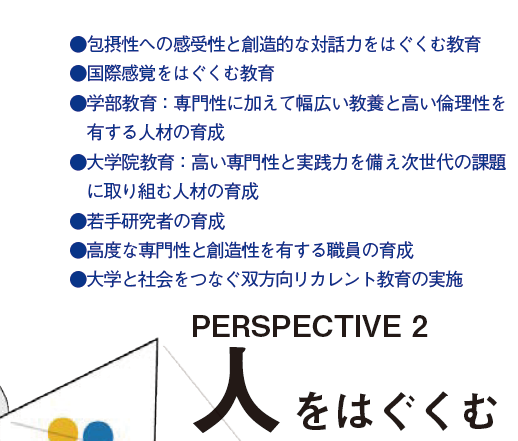 ●包摂性への感受性と創造的な対話力をはぐくむ教育
●国際感覚をはぐくむ教育
●学部教育：専門性に加えて幅広い教養と高い倫理性を有する人材の育成
●大学院教育：高い専門性と実践力を備え次世代の課題に取り組む人材の育成
●若手研究者の育成
●高度な専門性と創造性を有する職員の育成
●大学と社会をつなぐ双方向リカレント教育の実施

PERSPECTIVE 2
人をはぐくむ